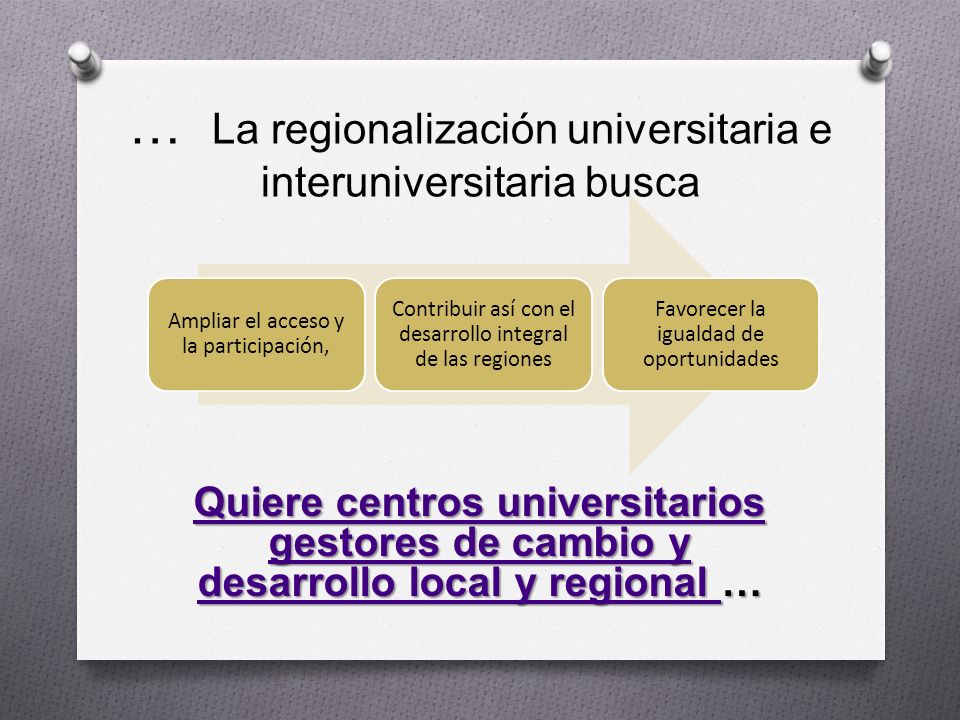 … La regionalización universitaria e interuniversitaria busca

Ampliar el acceso y la participación,

Contribuir así con el desarrollo integral de las regiones

Favorecer la igualdad de oportunidades

Quiere centros universitarios gestores de cambio y desarrollo local y regional …